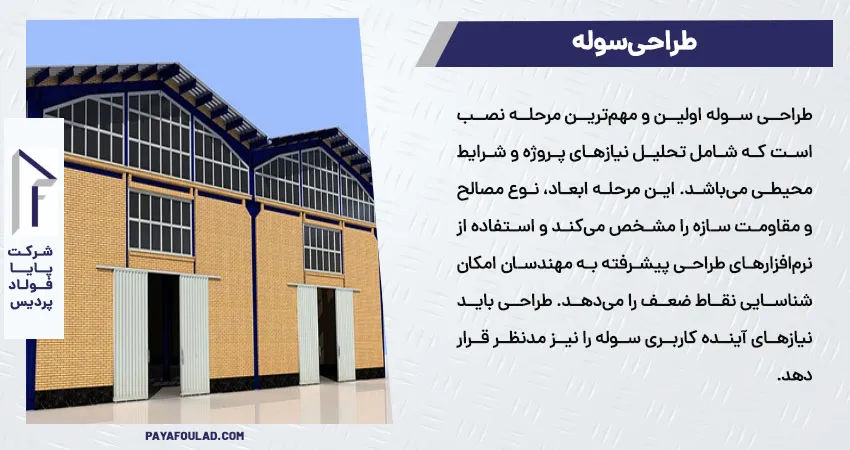 طراحی‌سوله

طراحی سوله اولین و مهم‌ترین مرحله نصب است که شامل تحلیل نیازهای پروژه و شرایط محیطی می‌باشد. این مرحله ابعاد، نوع مصالح و مقاومت سازه را مشخص می‌کند و استفاده از نرم‌افزارهای طراحی پیشرفته به مهندسان امکان شناسایی نقاط ضعف را می‌دهد. طراحی باید نیازهای آینده کاربری سوله را نیز مدنظر قرار دهد.

شرکت
پایا
فولاد
پردیس

PAYAFOULAD.COM